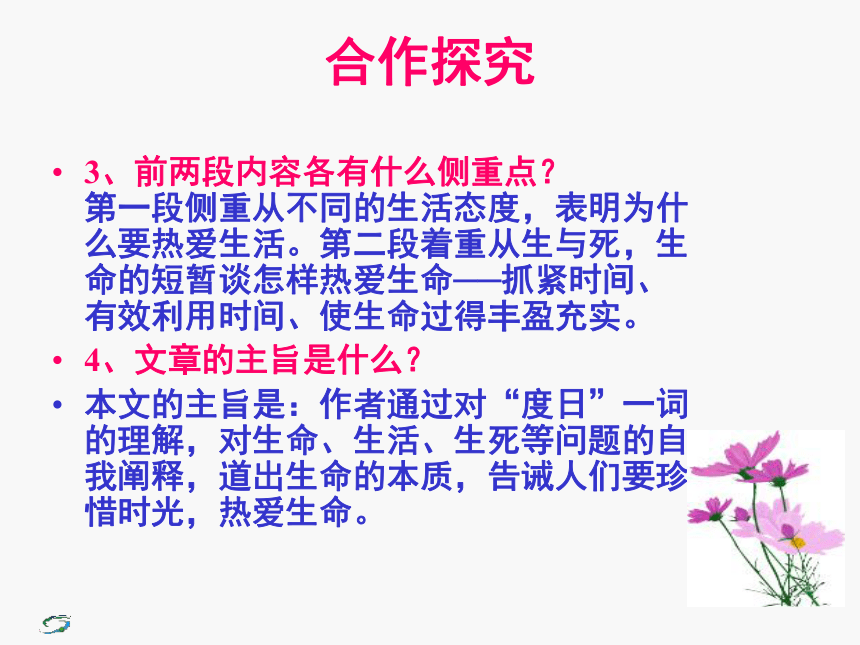 合作探究

• 3、前两段内容各有什么侧重点？
第一段侧重从不同的生活态度，表明为什么要热爱生活。第二段着重从生与死，生命的短暂谈怎样热爱生命——抓紧时间、有效利用时间、使生命过得丰盈充实。

• 4、文章的主旨是什么？

• 本文的主旨是：作者通过对“度日”一词的理解，对生命、生活、生死等问题的自我阐释，道出生命的本质，告诫人们要珍惜时光，热爱生命。